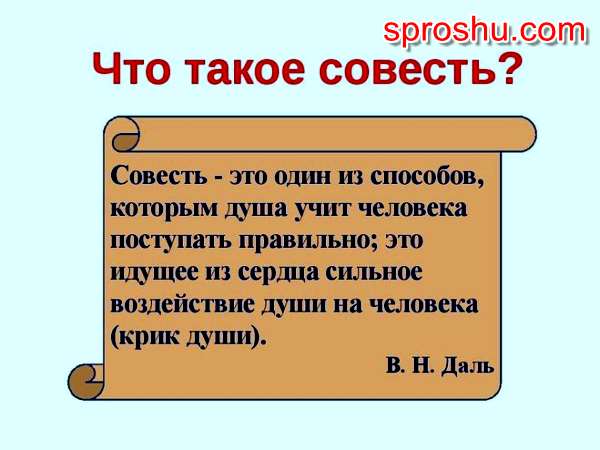 sproshu.com

Что такое совесть?

Совесть - это один из способов, которым душа учит человека поступать правильно; это идущее из сердца сильное воздействие души на человека (крик души).

В. Н. Даль